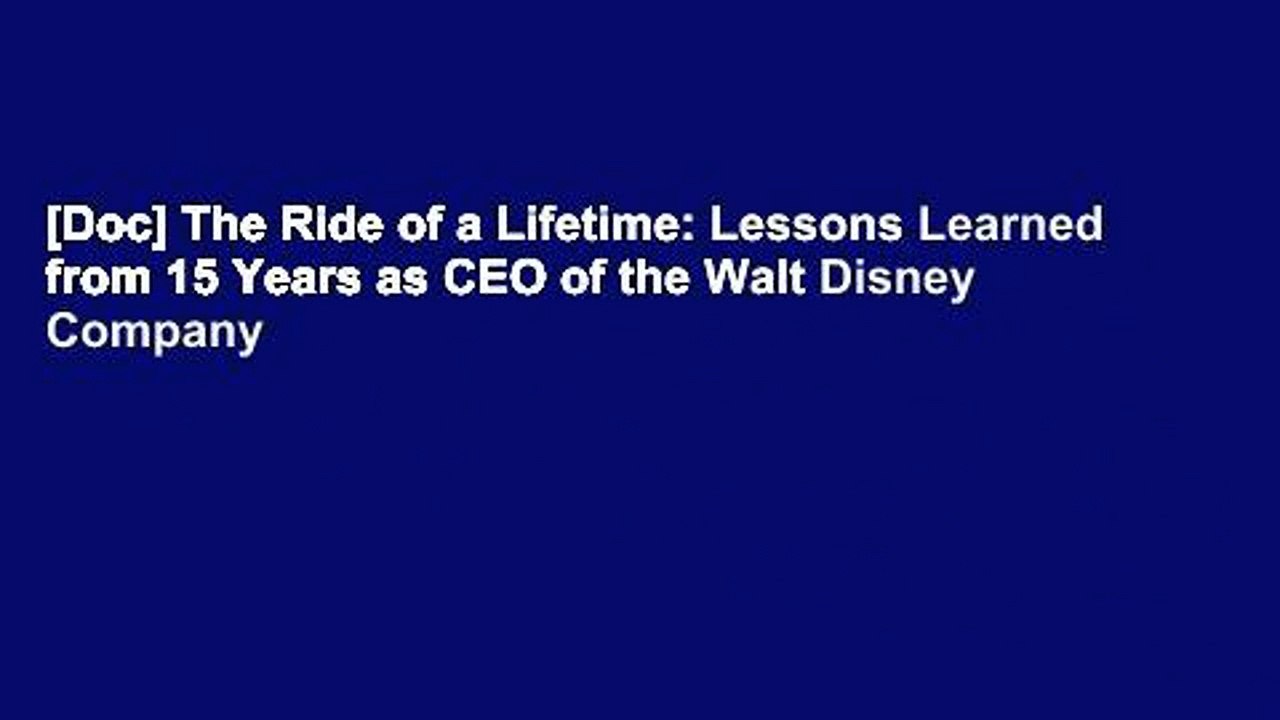 [Doc] The Ride of a Lifetime: Lessons Learned from 15 Years as CEO of the Walt Disney Company